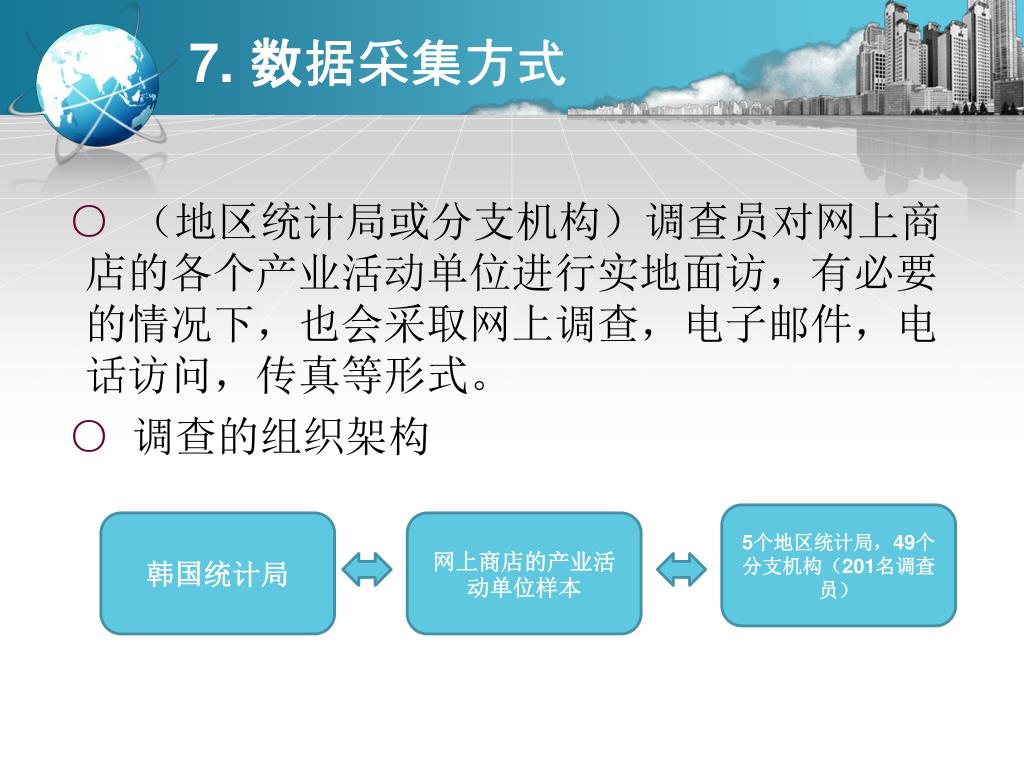 7. 数据采集方式

○ （地区统计局或分支机构）调查员对网上商店的各个产业活动单位进行实地面访，有必要的情况下，也会采取网上调查，电子邮件，电话访问，传真等形式。

○ 调查的组织架构

韩国统计局

网上商店的产业活动单位样本

5个地区统计局，49个分支机构（201名调查员）